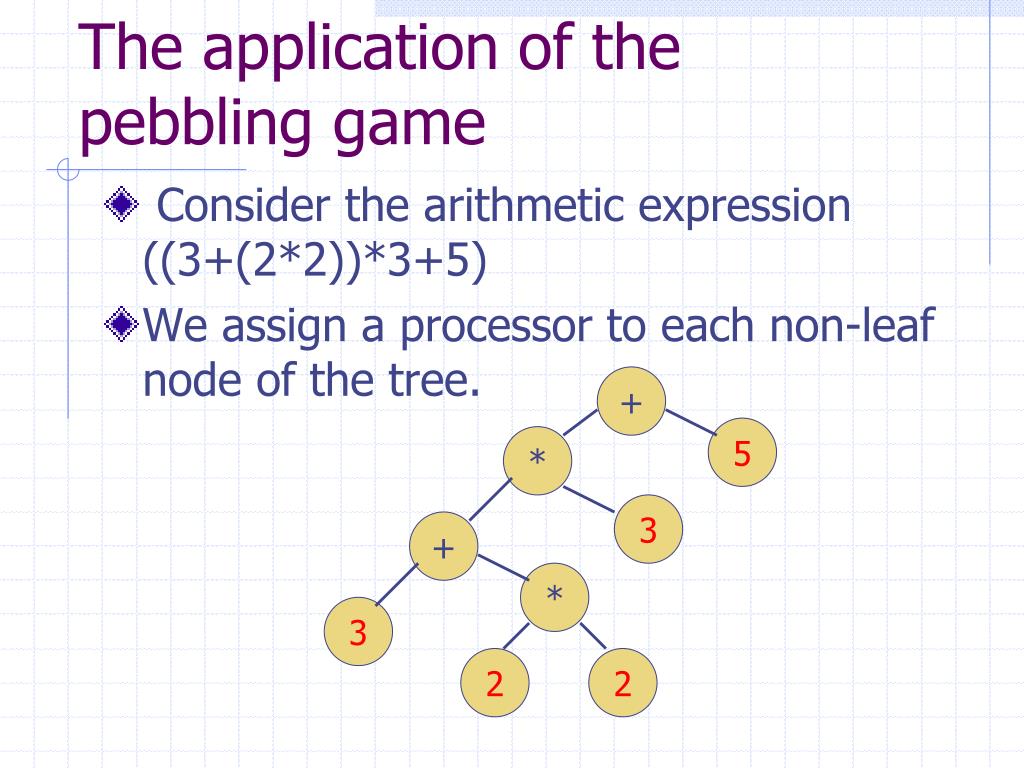 The application of the pebbling game

Consider the arithmetic expression ((3+(2*2))*3+5)

We assign a processor to each non-leaf node of the tree.

+
*
5
3
+
*
3
2
2